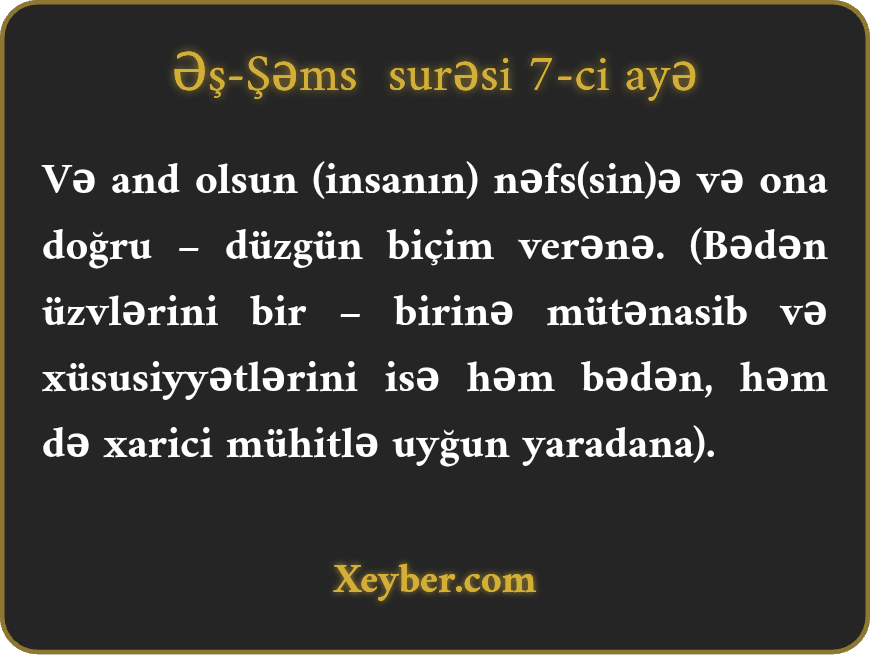 Əş-Şəms surəsi 7-ci ayə

Və and olsun (insanın) nəfs(sin)ə və ona doğru – düzgün biçim verənə. (Bədən üzvlərini bir – birinə mütənasib və xüsusiyyətlərini isə həm bədən, həm də xarici mühitlə uyğun yaradana).

Xeyber.com